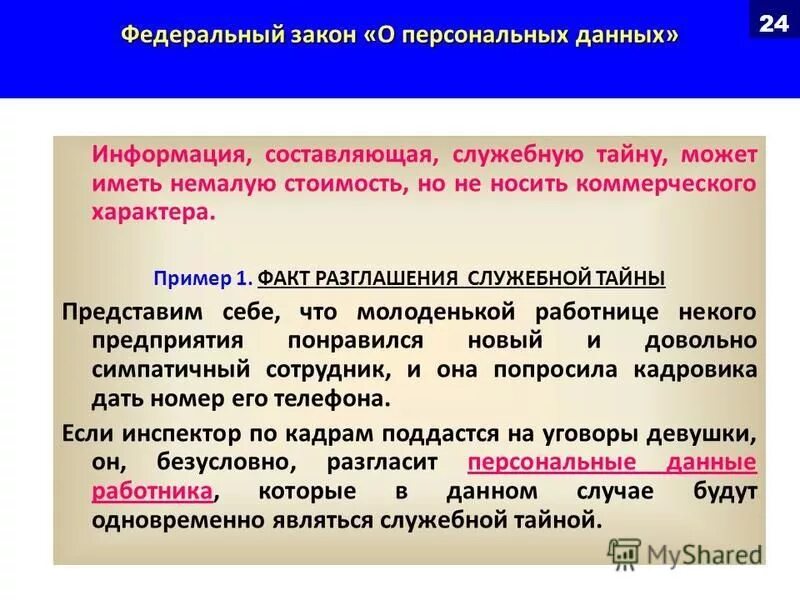 Федеральный закон «О персональных данных»

24

Информация, составляющая, служебную тайну, может иметь немалую стоимость, но не носить коммерческого характера.

Пример 1. ФАКТ РАЗГЛАШЕНИЯ СЛУЖЕБНОЙ ТАЙНЫ

Представим себе, что молоденькой работнице некого предприятия понравился новый и довольно симпатичный сотрудник, и она попросила кадровика дать номер его телефона.

Если инспектор по кадрам поддастся на уговоры девушки, он, безусловно, разгласит персональные данные работника, которые в данном случае будут одновременно являться служебной тайной.

MyShared